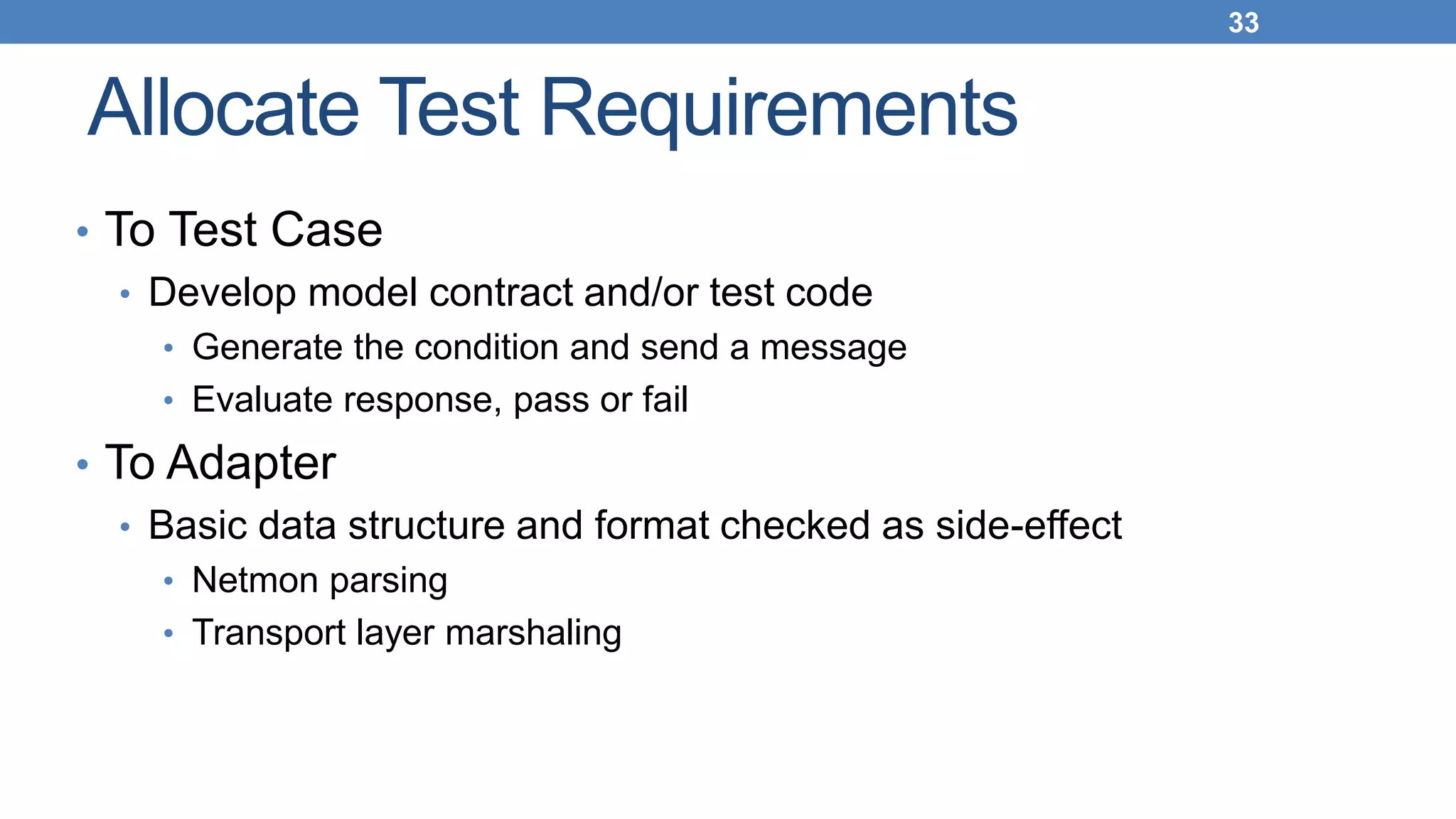 33

Allocate Test Requirements

• To Test Case
  • Develop model contract and/or test code
    • Generate the condition and send a message
    • Evaluate response, pass or fail
• To Adapter
  • Basic data structure and format checked as side-effect
    • Netmon parsing
    • Transport layer marshaling